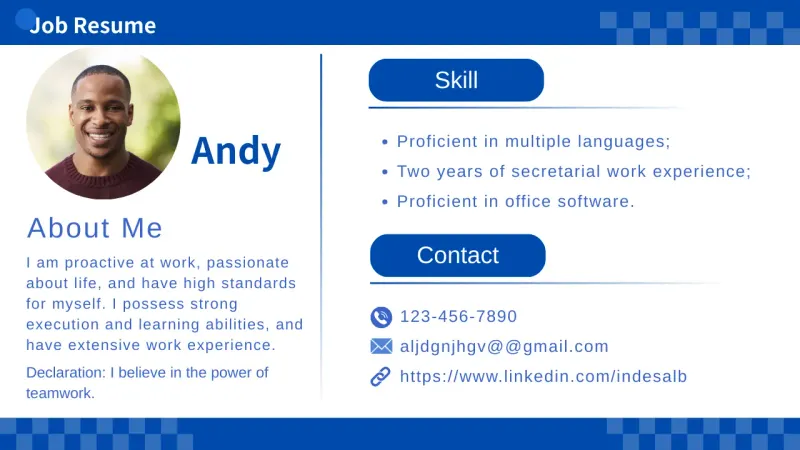 Job Resume

Andy

About Me

I am proactive at work, passionate about life, and have high standards for myself. I possess strong execution and learning abilities, and have extensive work experience.

Declaration: I believe in the power of teamwork.

Skill

• Proficient in multiple languages;
• Two years of secretarial work experience;
• Proficient in office software.

Contact

123-456-7890
aljdgnjhgv@@gmail.com
https://www.linkedin.com/indesalb